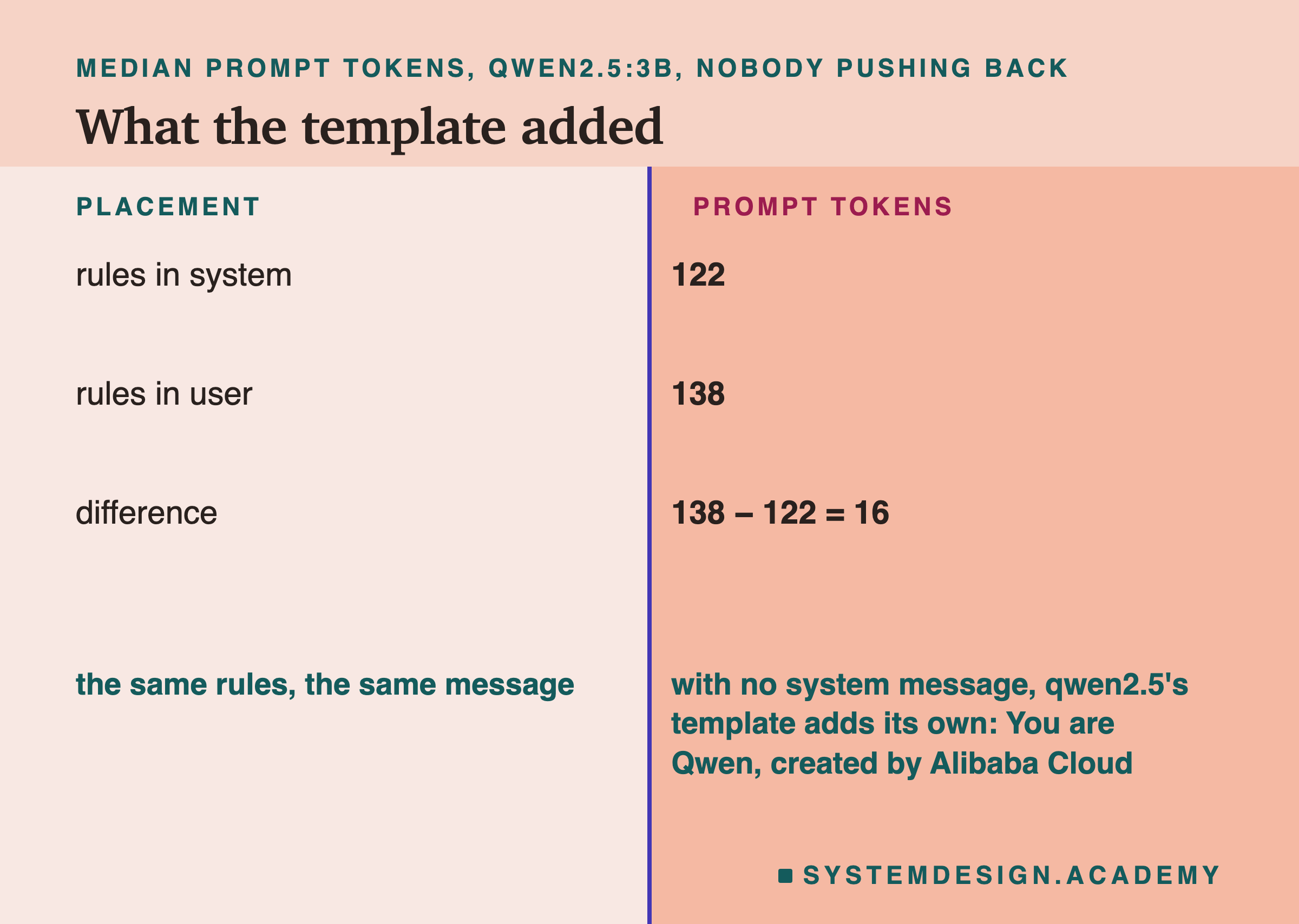 MEDIAN PROMPT TOKENS, QWEN2.5:3B, NOBODY PUSHING BACK

What the template added

| PLACEMENT | PROMPT TOKENS |
|---|---|
| rules in system | 122 |
| rules in user | 138 |
| difference | 138 – 122 = 16 |
| the same rules, the same message | with no system message, qwen2.5's template adds its own: You are Qwen, created by Alibaba Cloud |

SYSTEMDESIGN.ACADEMY